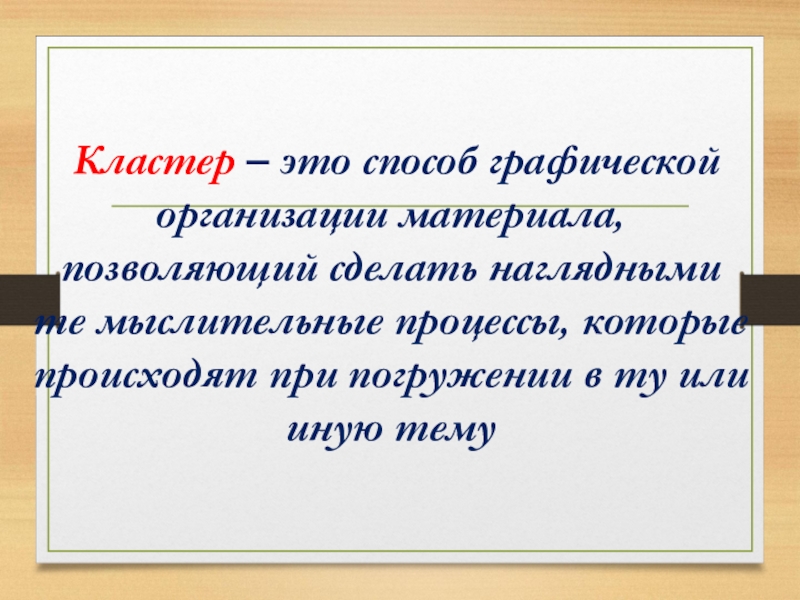 Кластер – это способ графической организации материала, позволяющий сделать наглядными те мыслительные процессы, которые происходят при погружении в ту или иную тему